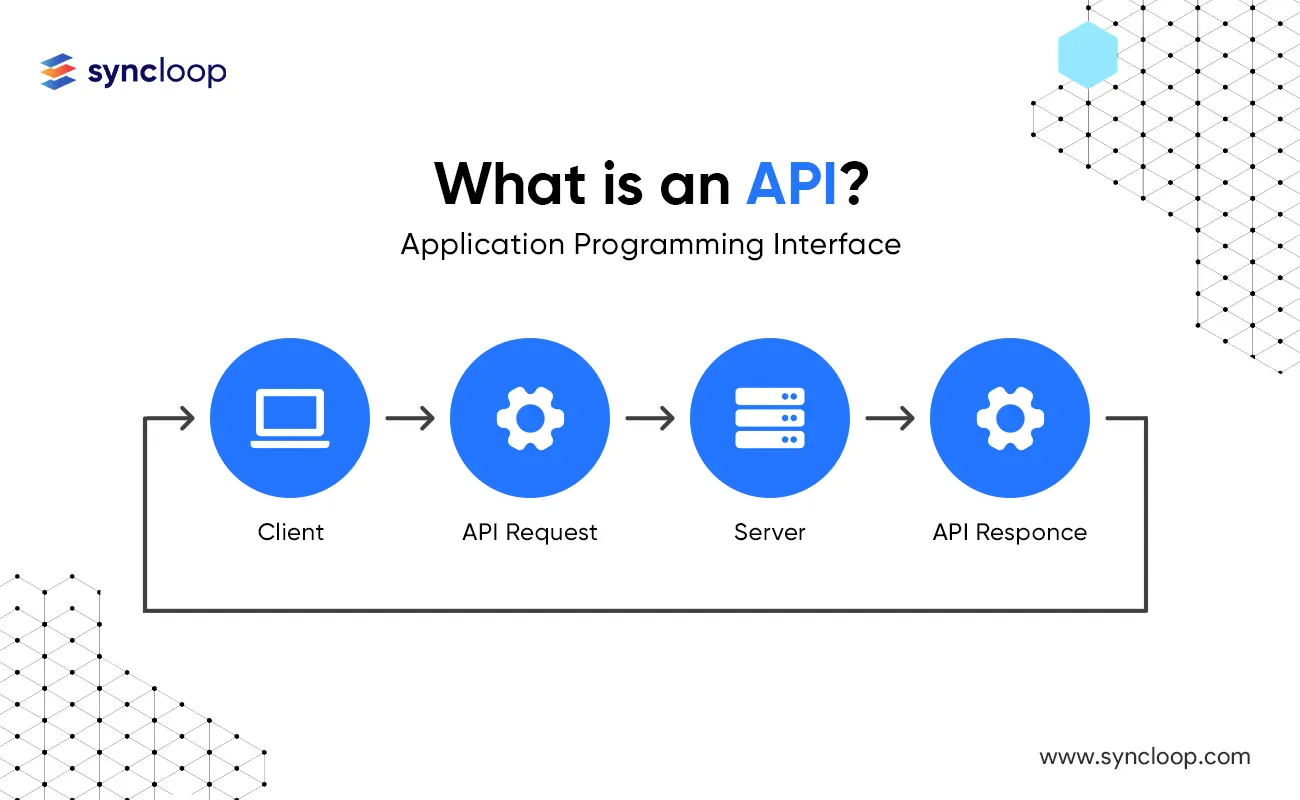 syncloop

What is an API?

Application Programming Interface

Client

API Request

Server

API Responce

www.syncloop.com